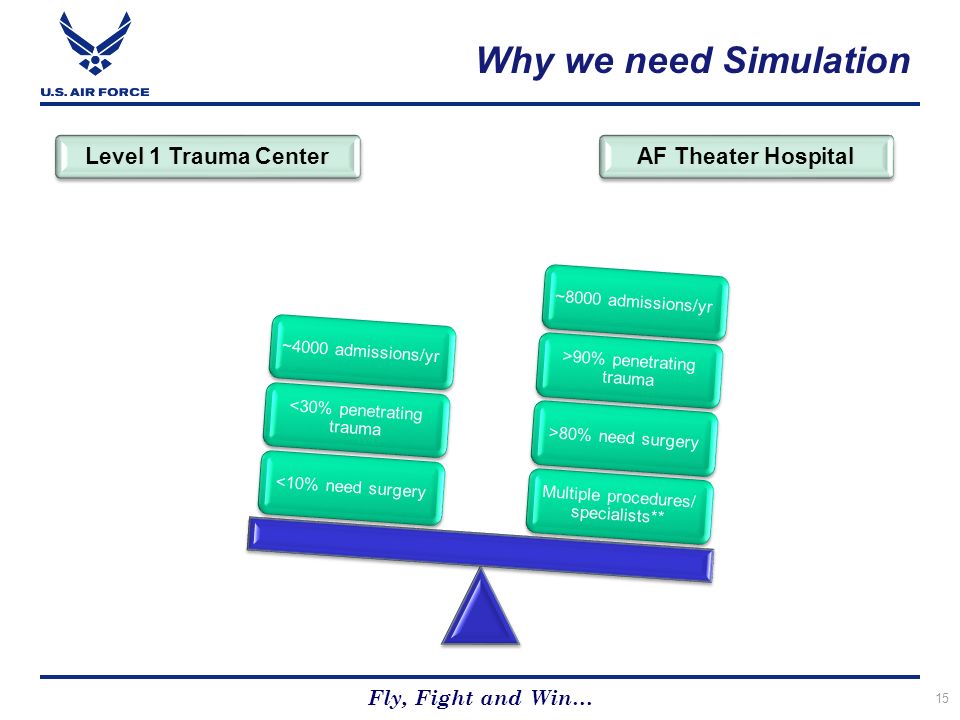 U.S. AIR FORCE

Why we need Simulation

Level 1 Trauma Center

AF Theater Hospital

~4000 admissions/yr

<30% penetrating trauma

<10% need surgery

~8000 admissions/yr

>90% penetrating trauma

>80% need surgery

Multiple procedures/ specialists**

Fly, Fight and Win…

15